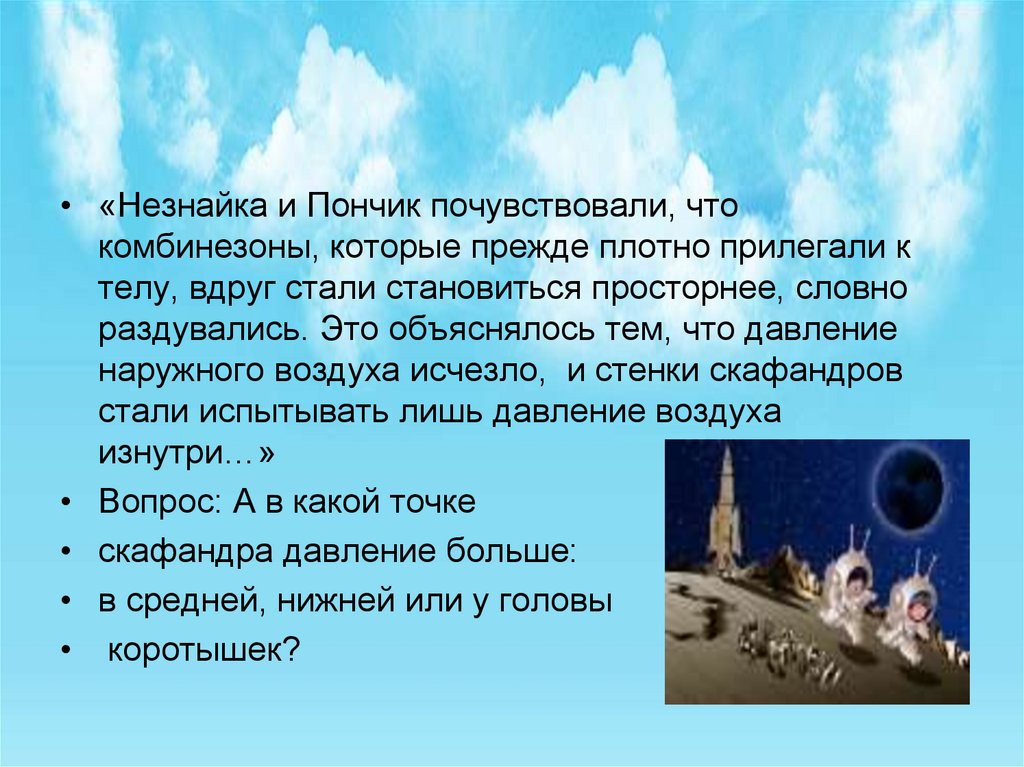 • «Незнайка и Пончик почувствовали, что комбинезоны, которые прежде плотно прилегали к телу, вдруг стали становиться просторнее, словно раздувались. Это объяснялось тем, что давление наружного воздуха исчезло, и стенки скафандров стали испытывать лишь давление воздуха изнутри…»
• Вопрос: А в какой точке
• скафандра давление больше:
• в средней, нижней или у головы
• коротышек?